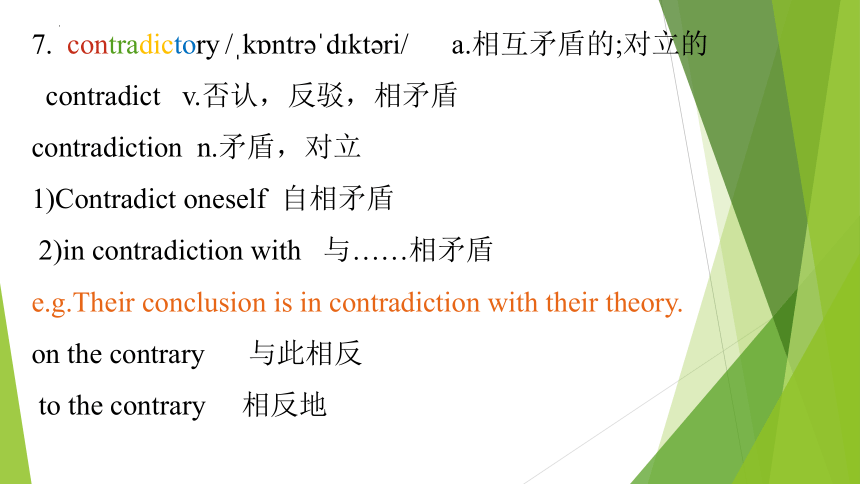 7. contradictory /ˌkɒntrəˈdɪktəri/ a.相互矛盾的;对立的

contradict v.否认，反驳，相矛盾

contradiction n.矛盾，对立

1)Contradict oneself 自相矛盾

2)in contradiction with 与……相矛盾

e.g.Their conclusion is in contradiction with their theory.

on the contrary 与此相反

to the contrary 相反地